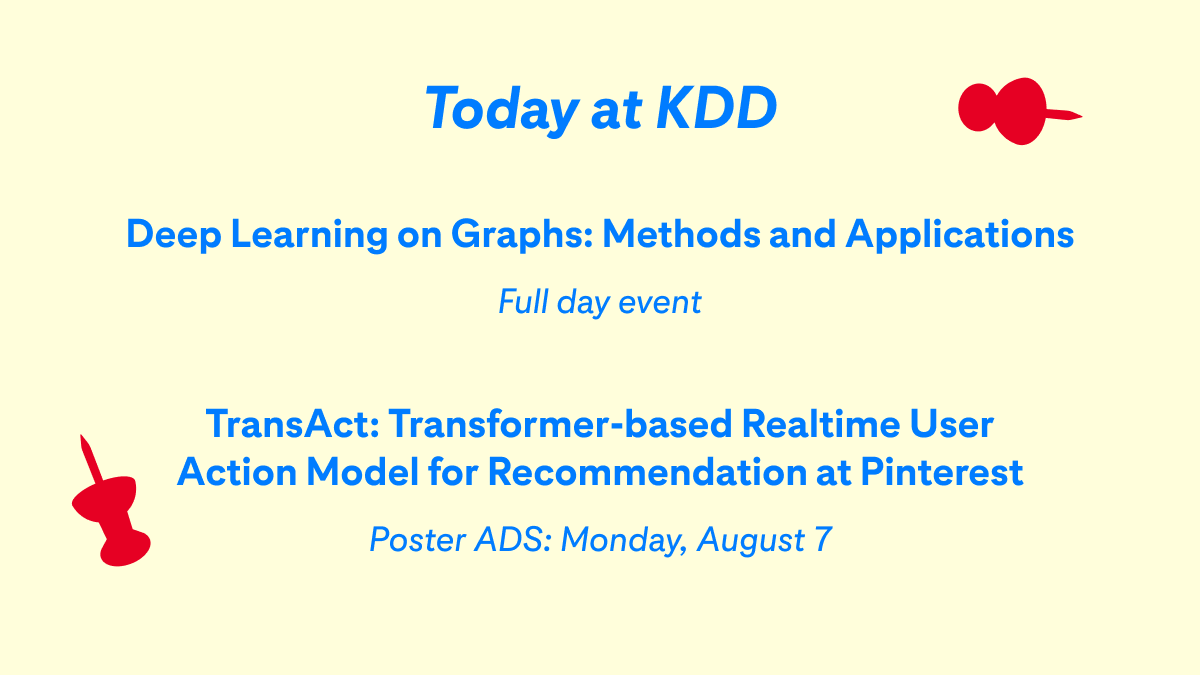 Today at KDD

Deep Learning on Graphs: Methods and Applications

Full day event

TransAct: Transformer-based Realtime User Action Model for Recommendation at Pinterest

Poster ADS: Monday, August 7